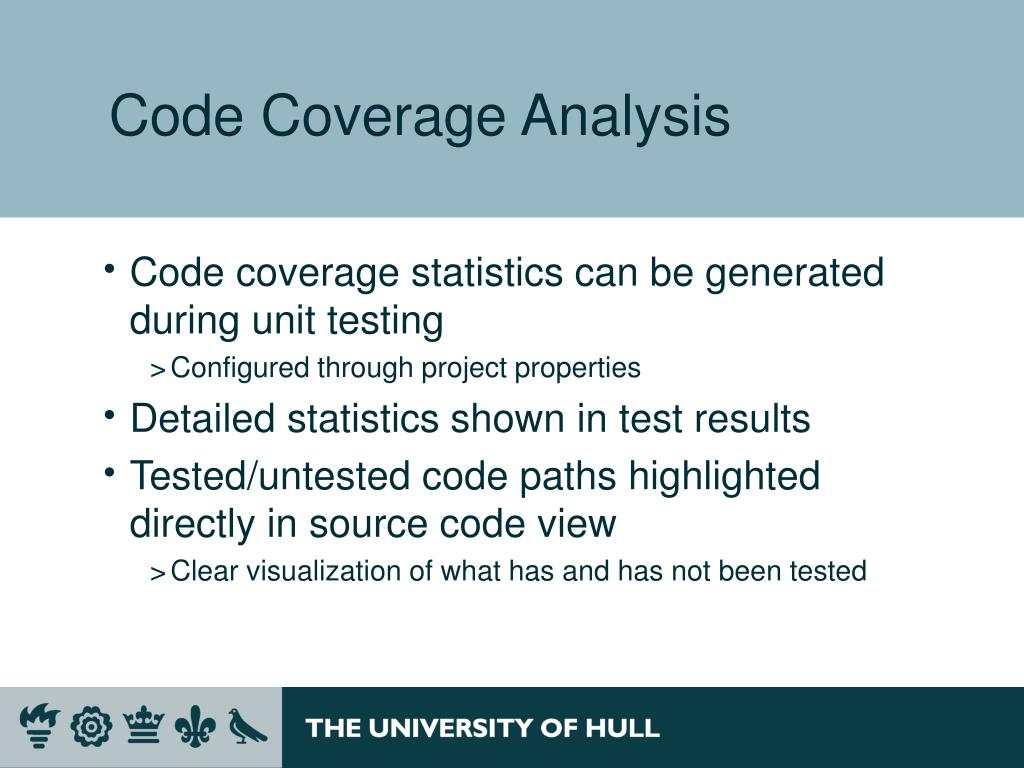 Code Coverage Analysis

• Code coverage statistics can be generated during unit testing
  > Configured through project properties
• Detailed statistics shown in test results
• Tested/untested code paths highlighted directly in source code view
  > Clear visualization of what has and has not been tested

THE UNIVERSITY OF HULL